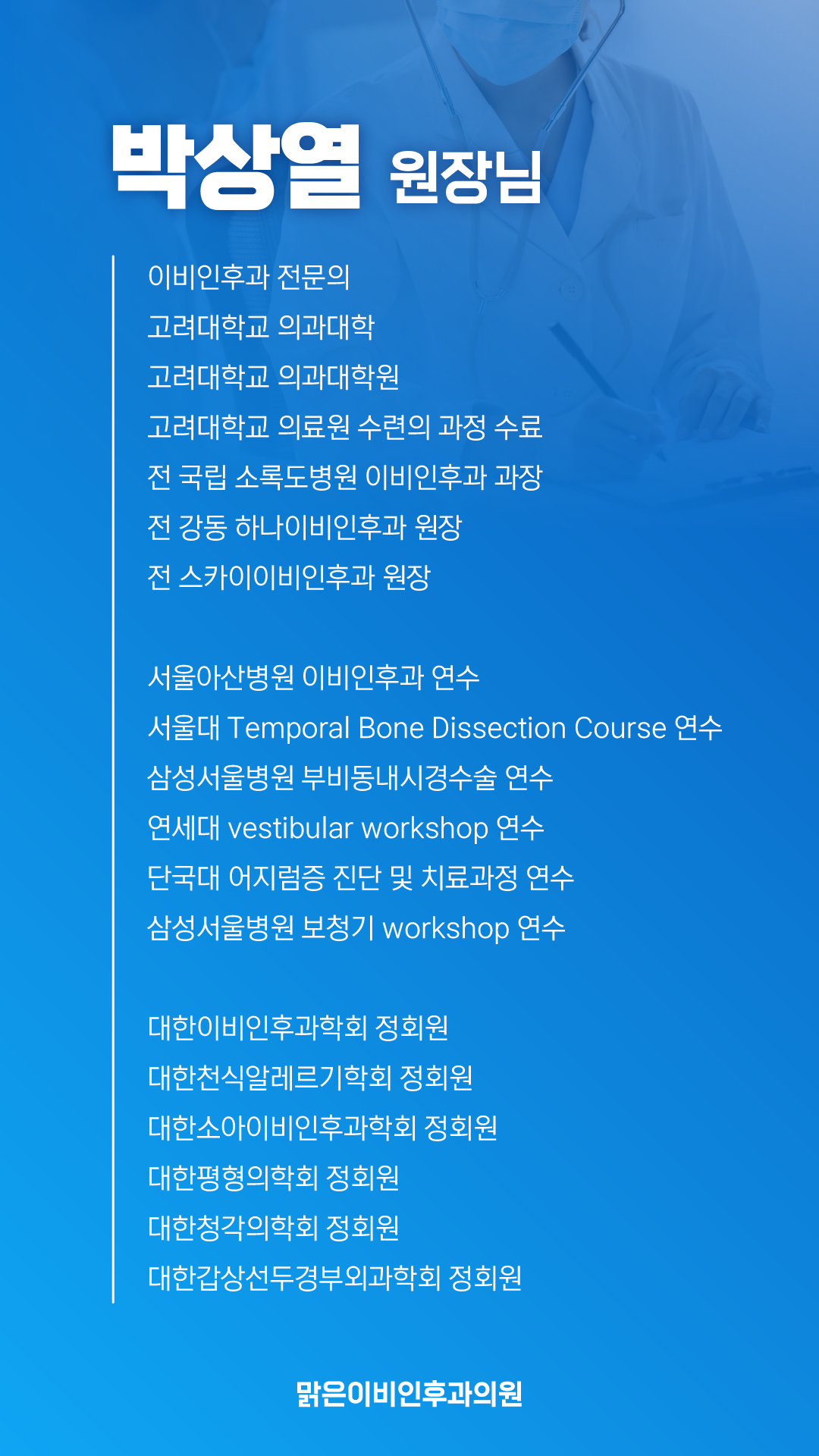 박상열 원장님

이비인후과 전문의
고려대학교 의과대학
고려대학교 의과대학원
고려대학교 의료원 수련의 과정 수료
전 국립 소록도병원 이비인후과 과장
전 강동 하나이비인후과 원장
전 스카이이비인후과 원장

서울아산병원 이비인후과 연수
서울대 Temporal Bone Dissection Course 연수
삼성서울병원 부비동내시경수술 연수
연세대 vestibular workshop 연수
단국대 어지럼증 진단 및 치료과정 연수
삼성서울병원 보청기 workshop 연수

대한이비인후과학회 정회원
대한천식알레르기학회 정회원
대한소아이비인후과학회 정회원
대한평형의학회 정회원
대한청각의학회 정회원
대한갑상선두경부외과학회 정회원

맑은이비인후과의원